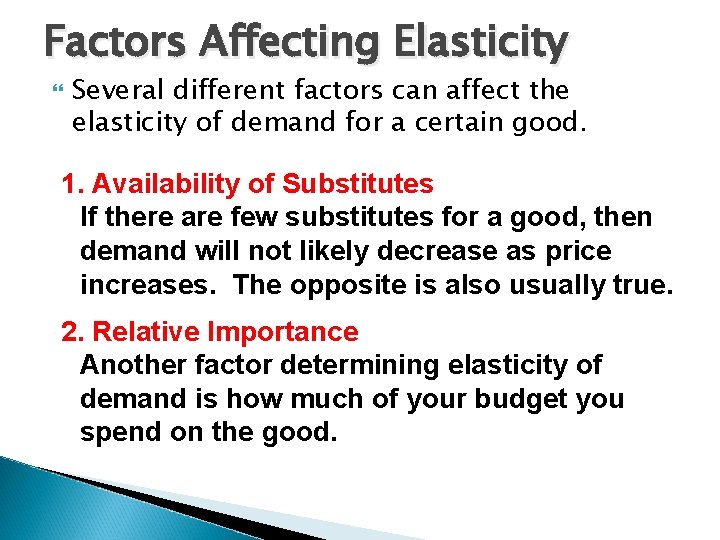 Factors Affecting Elasticity

Several different factors can affect the elasticity of demand for a certain good.

1. Availability of Substitutes
If there are few substitutes for a good, then demand will not likely decrease as price increases. The opposite is also usually true.

2. Relative Importance
Another factor determining elasticity of demand is how much of your budget you spend on the good.